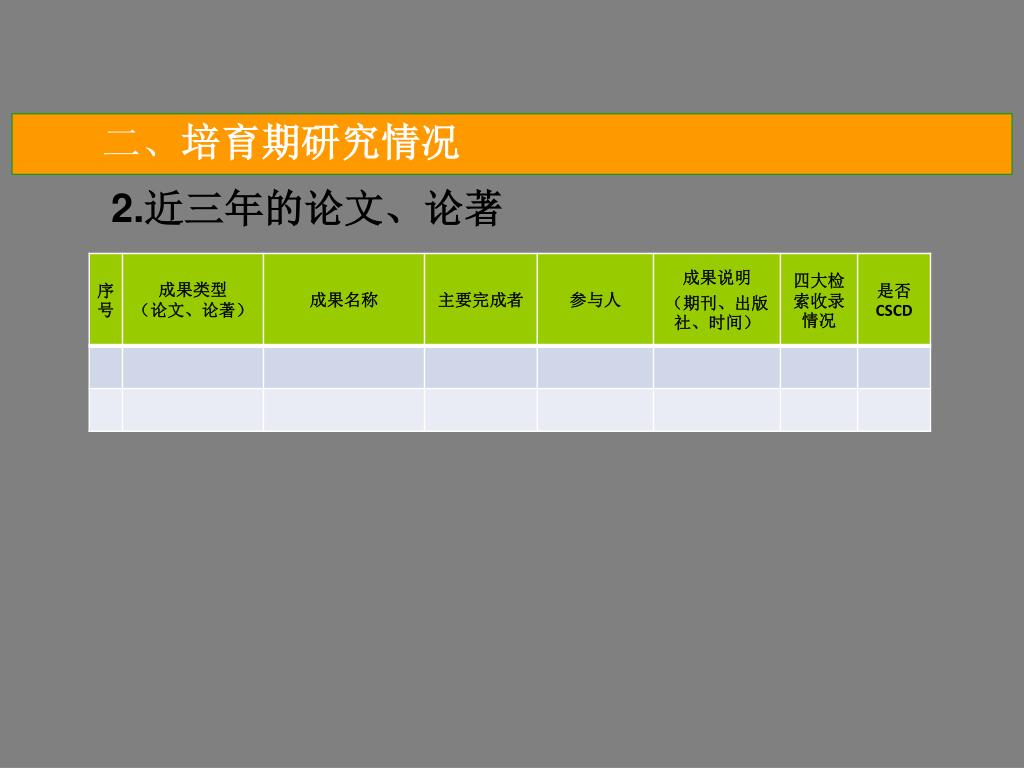 二、培育期研究情况

2.近三年的论文、论著

| 序号 | 成果类型（论文、论著） | 成果名称 | 主要完成者 | 参与人 | 成果说明（期刊、出版社、时间） | 四大检索收录情况 | 是否CSCD |
|---|---|---|---|---|---|---|---|
| | | | | | | | |
| | | | | | | | |